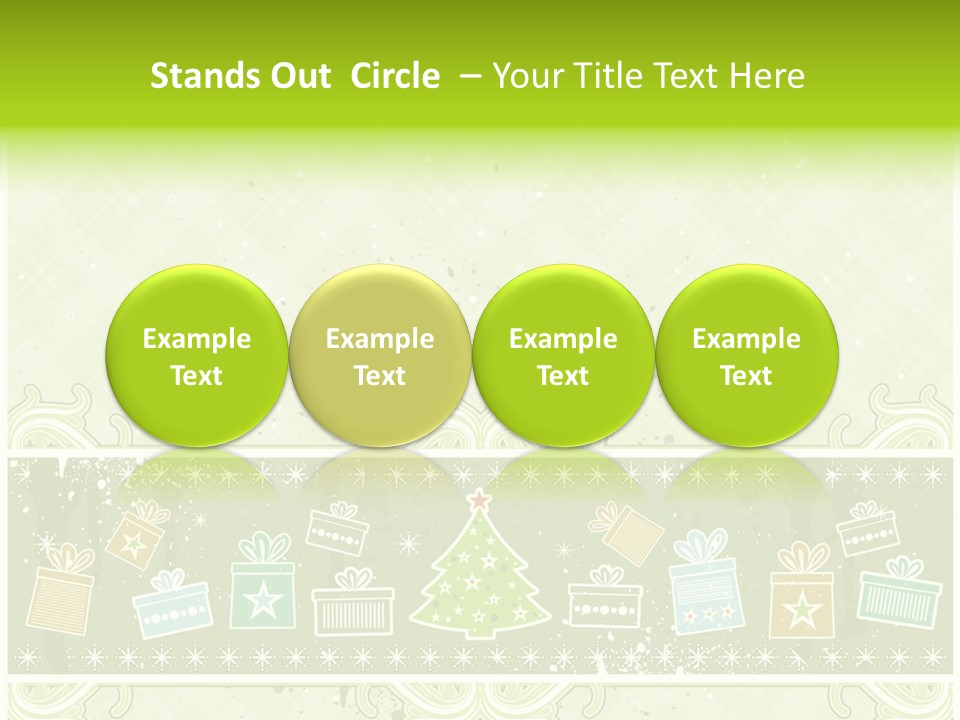 Stands Out Circle – Your Title Text Here

Example Text

Example Text

Example Text

Example Text